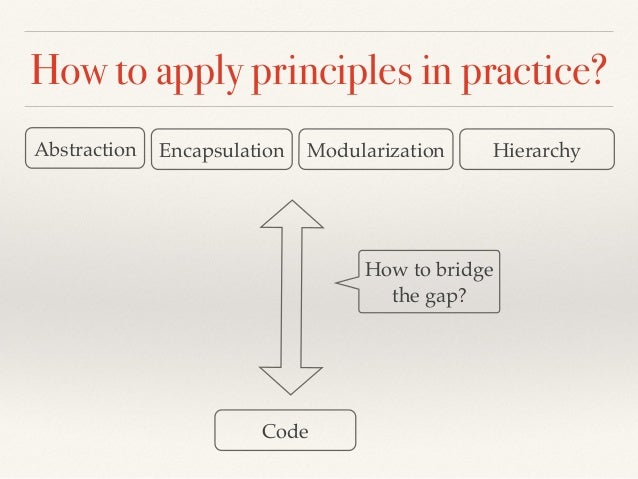 How to apply principles in practice?

Abstraction

Encapsulation

Modularization

Hierarchy

How to bridge the gap?

Code